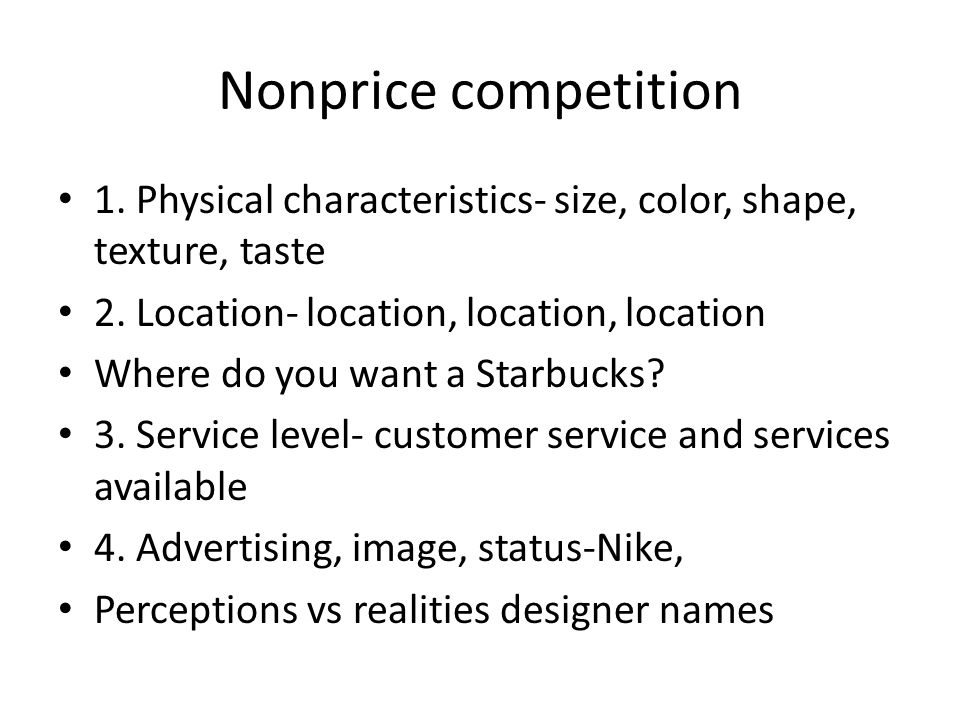 Nonprice competition

• 1. Physical characteristics- size, color, shape, texture, taste
• 2. Location- location, location, location
• Where do you want a Starbucks?
• 3. Service level- customer service and services available
• 4. Advertising, image, status-Nike,
• Perceptions vs realities designer names